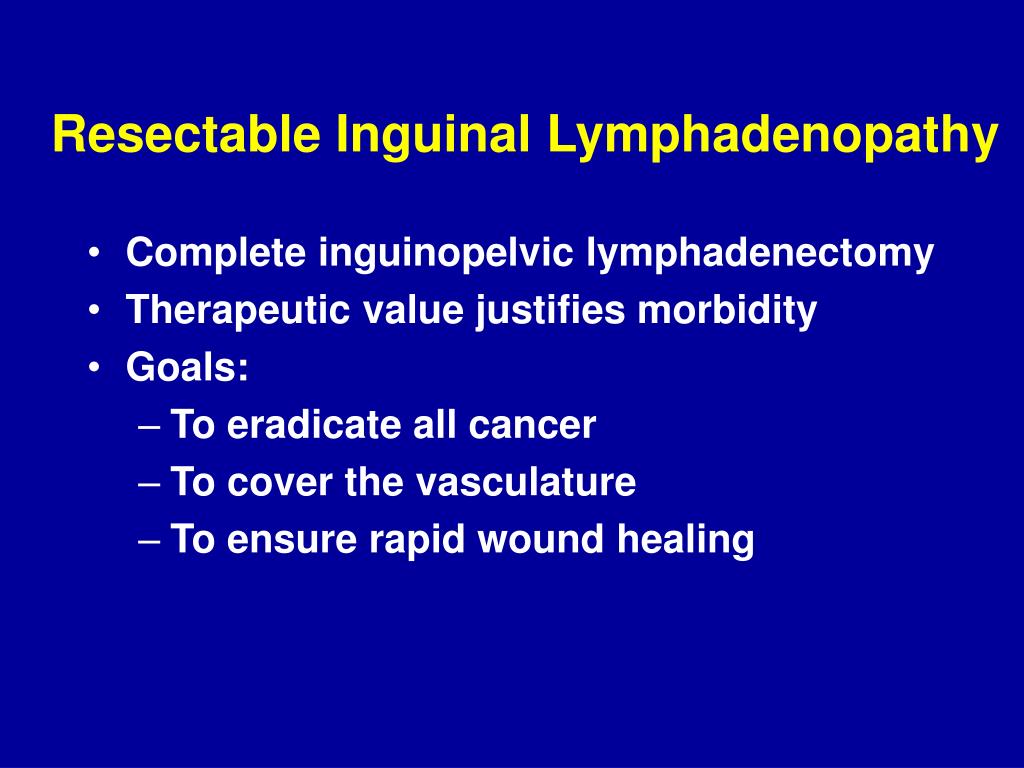 Resectable Inguinal Lymphadenopathy

• Complete inguinopelvic lymphadenectomy
• Therapeutic value justifies morbidity
• Goals:
– To eradicate all cancer
– To cover the vasculature
– To ensure rapid wound healing